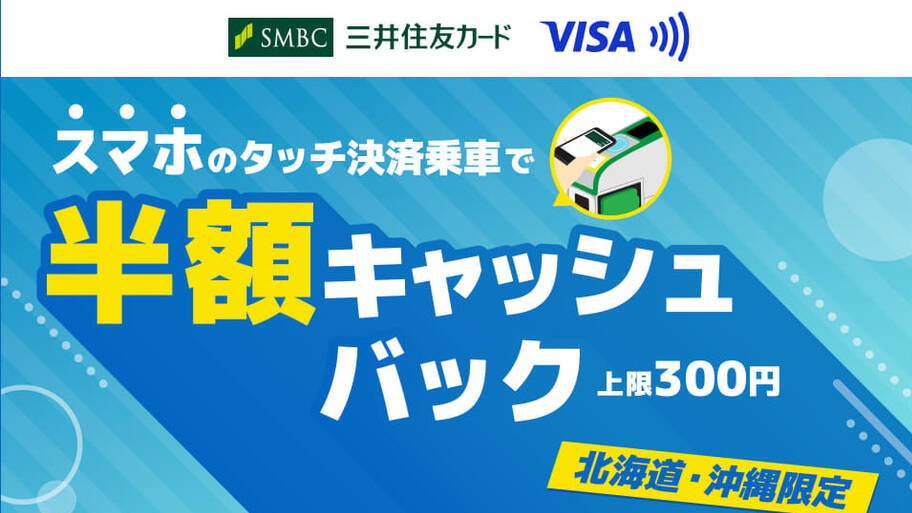 SMBC 三井住友カード VISA

スマホのタッチ決済乗車で

半額キャッシュバック 上限300円

北海道・沖縄限定